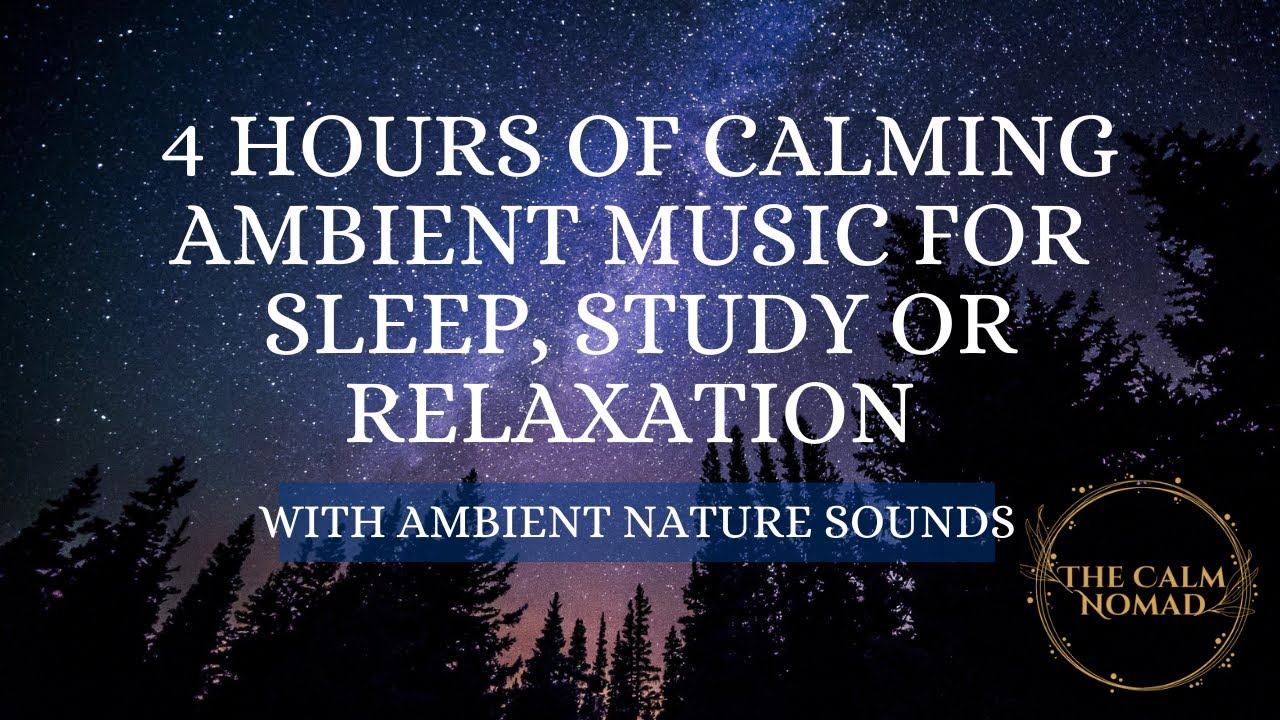 4 HOURS OF CALMING AMBIENT MUSIC FOR SLEEP, STUDY OR RELAXATION

WITH AMBIENT NATURE SOUNDS

THE CALM NOMAD